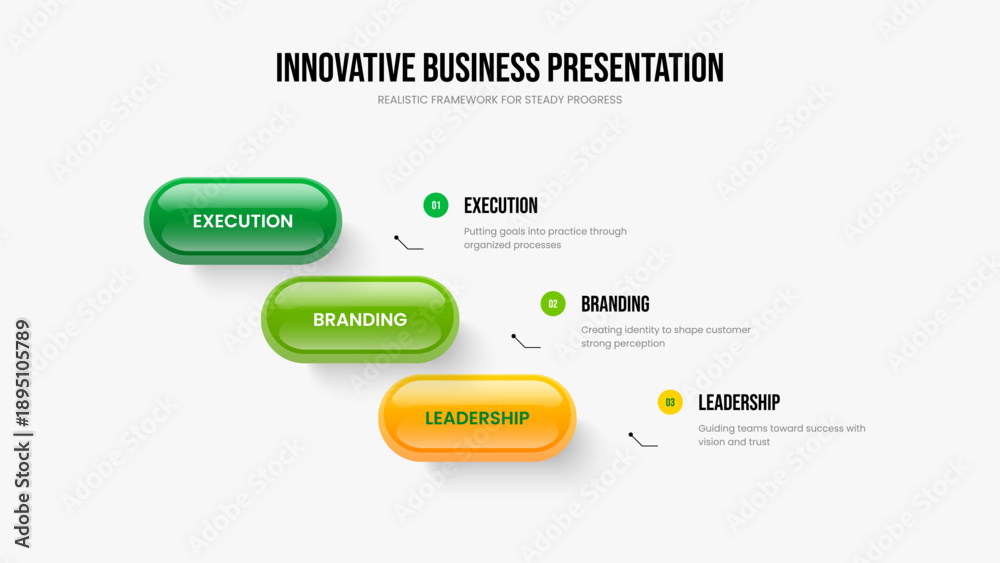 INNOVATIVE BUSINESS PRESENTATION
REALISTIC FRAMEWORK FOR STEADY PROGRESS

EXECUTION

BRANDING

LEADERSHIP

01 EXECUTION
Putting goals into practice through organized processes

02 BRANDING
Creating identity to shape customer strong perception

03 LEADERSHIP
Guiding teams toward success with vision and trust

Adobe Stock | #1895105789